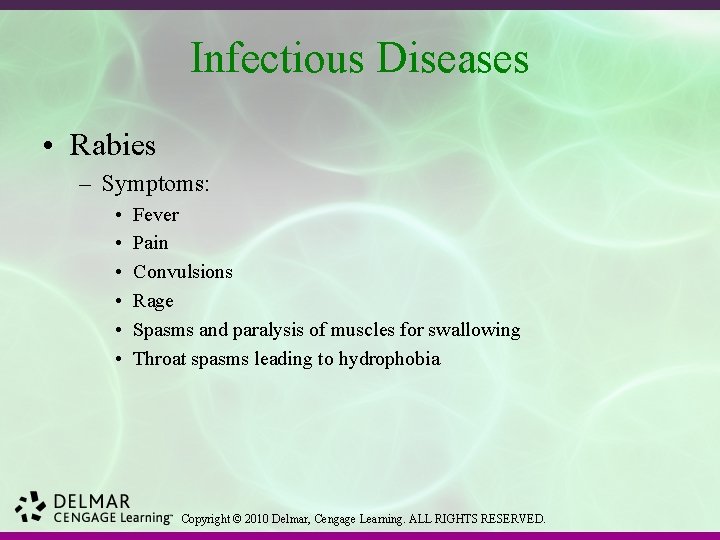 Infectious Diseases

• Rabies
– Symptoms:
• Fever
• Pain
• Convulsions
• Rage
• Spasms and paralysis of muscles for swallowing
• Throat spasms leading to hydrophobia

DELMAR
CENGAGE Learning™ Copyright © 2010 Delmar, Cengage Learning. ALL RIGHTS RESERVED.